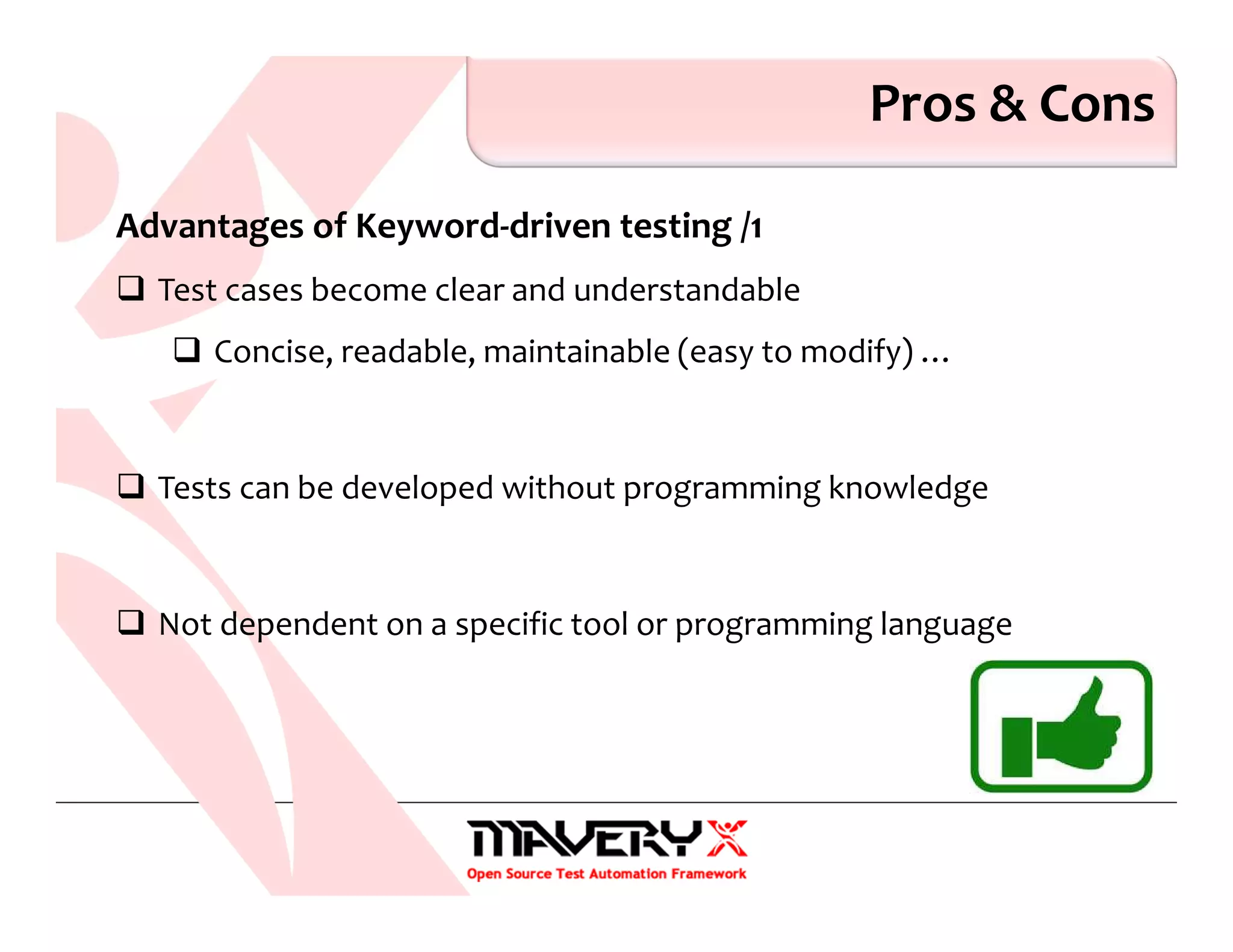 Pros & Cons

Advantages of Keyword-driven testing /1

❑ Test cases become clear and understandable

❑ Concise, readable, maintainable (easy to modify) …

❑ Tests can be developed without programming knowledge

❑ Not dependent on a specific tool or programming language

MAVERYX
Open Source Test Automation Framework